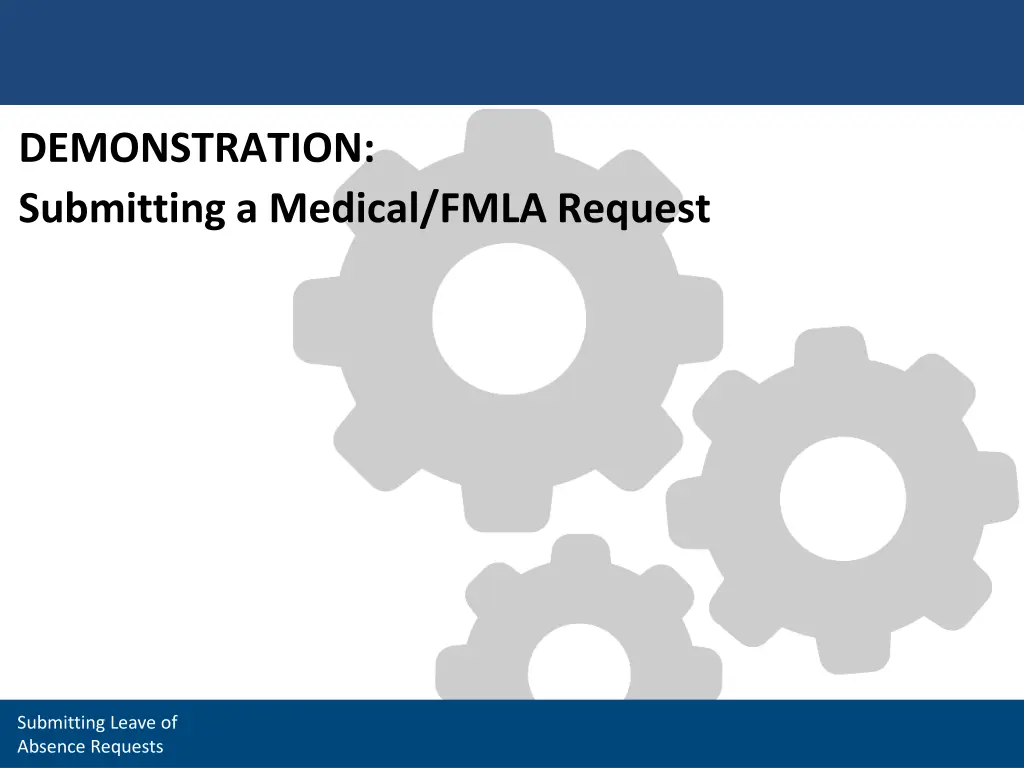 DEMONSTRATION:
Submitting a Medical/FMLA Request

Submitting Leave of Absence Requests